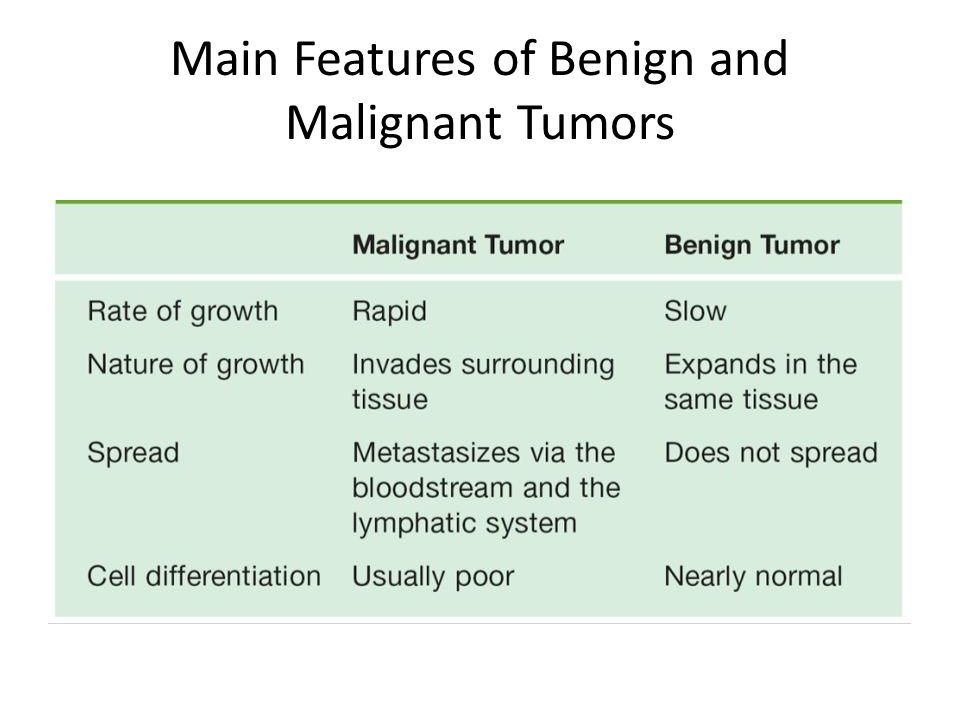 Main Features of Benign and Malignant Tumors

| | Malignant Tumor | Benign Tumor |
|---|---|---|
| Rate of growth | Rapid | Slow |
| Nature of growth | Invades surrounding tissue | Expands in the same tissue |
| Spread | Metastasizes via the bloodstream and the lymphatic system | Does not spread |
| Cell differentiation | Usually poor | Nearly normal |